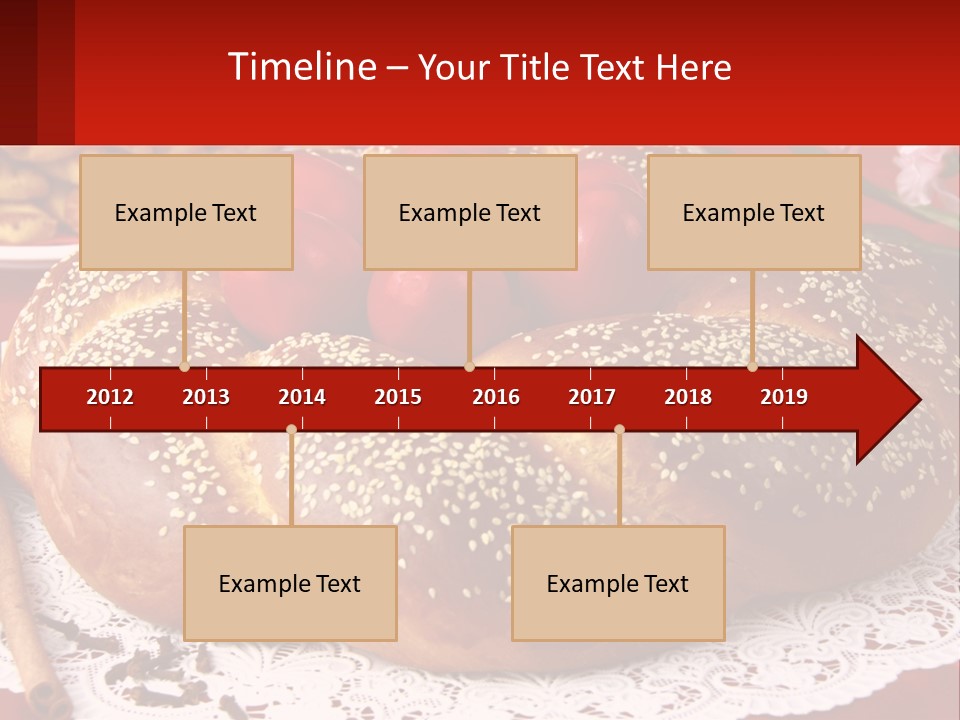 Timeline – Your Title Text Here

Example Text

Example Text

Example Text

2012 2013 2014 2015 2016 2017 2018 2019

Example Text

Example Text